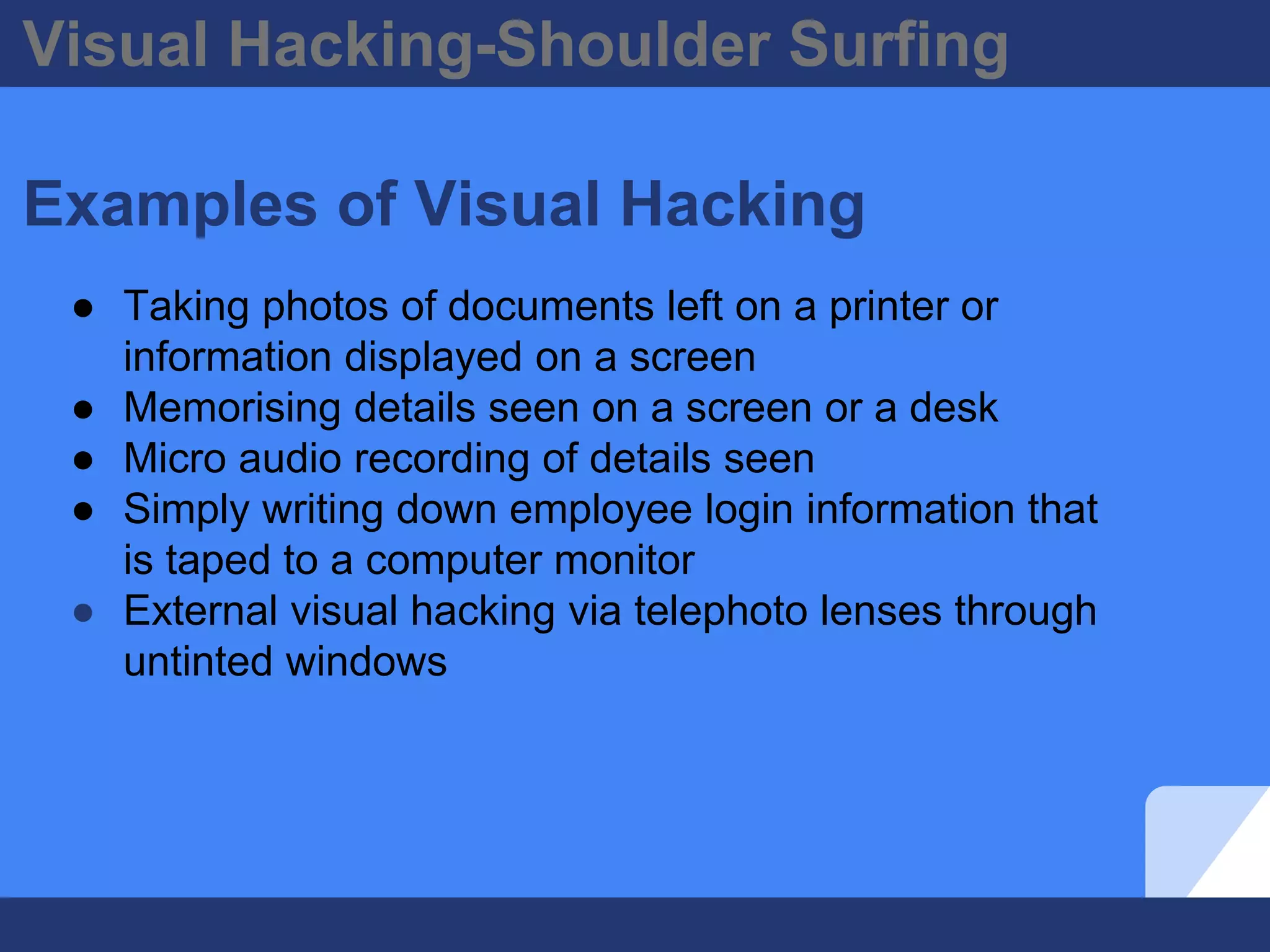 Visual Hacking-Shoulder Surfing

Examples of Visual Hacking

● Taking photos of documents left on a printer or information displayed on a screen
● Memorising details seen on a screen or a desk
● Micro audio recording of details seen
● Simply writing down employee login information that is taped to a computer monitor
● External visual hacking via telephoto lenses through untinted windows